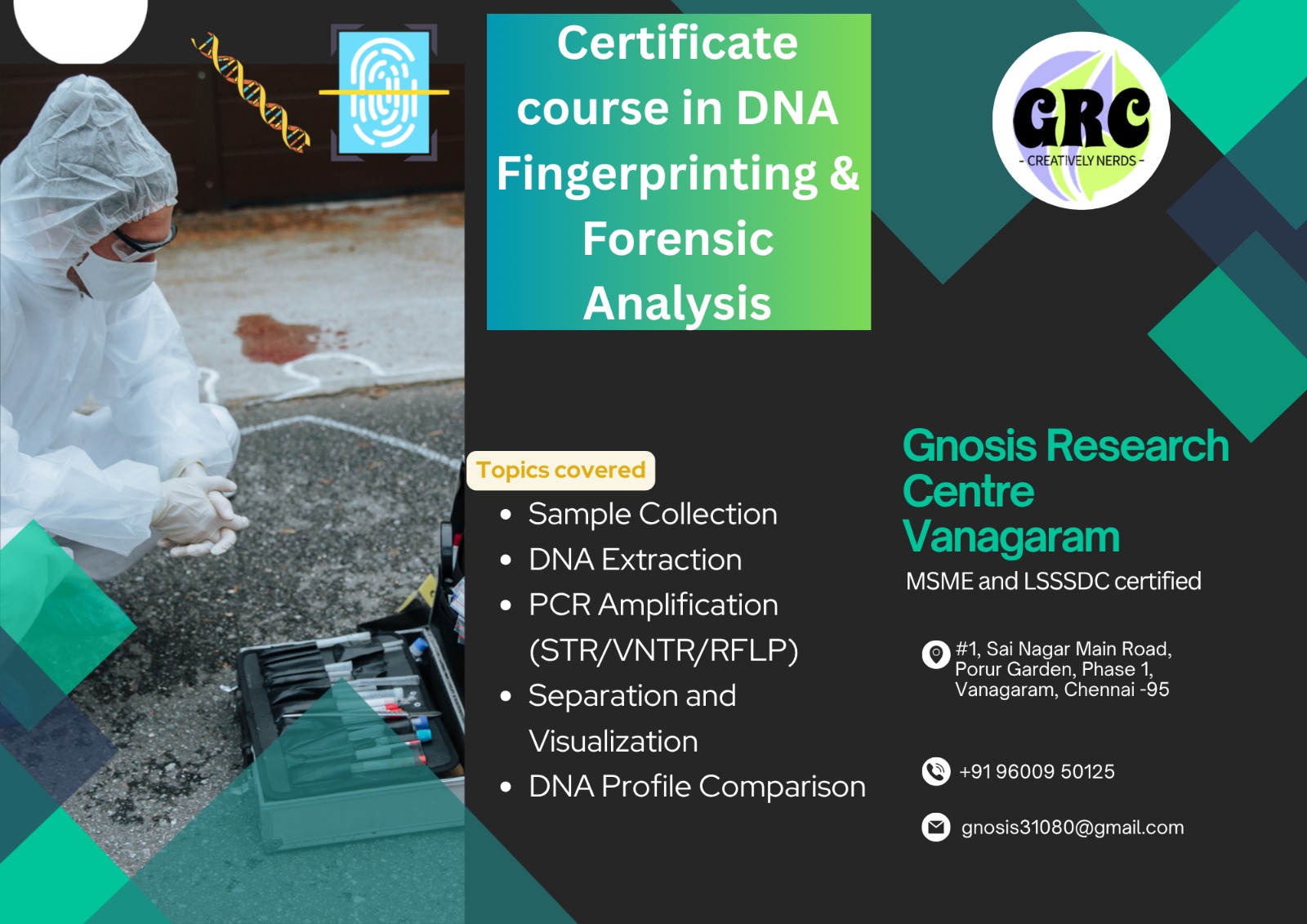 Certificate course in DNA Fingerprinting & Forensic Analysis

GRC
- CREATIVELY NERDS -

Topics covered

- Sample Collection
- DNA Extraction
- PCR Amplification (STR/VNTR/RFLP)
- Separation and Visualization
- DNA Profile Comparison

Gnosis Research Centre Vanagaram

MSME and LSSSDC certified

#1, Sai Nagar Main Road, Porur Garden, Phase 1, Vanagaram, Chennai -95

+91 96009 50125

gnosis31080@gmail.com